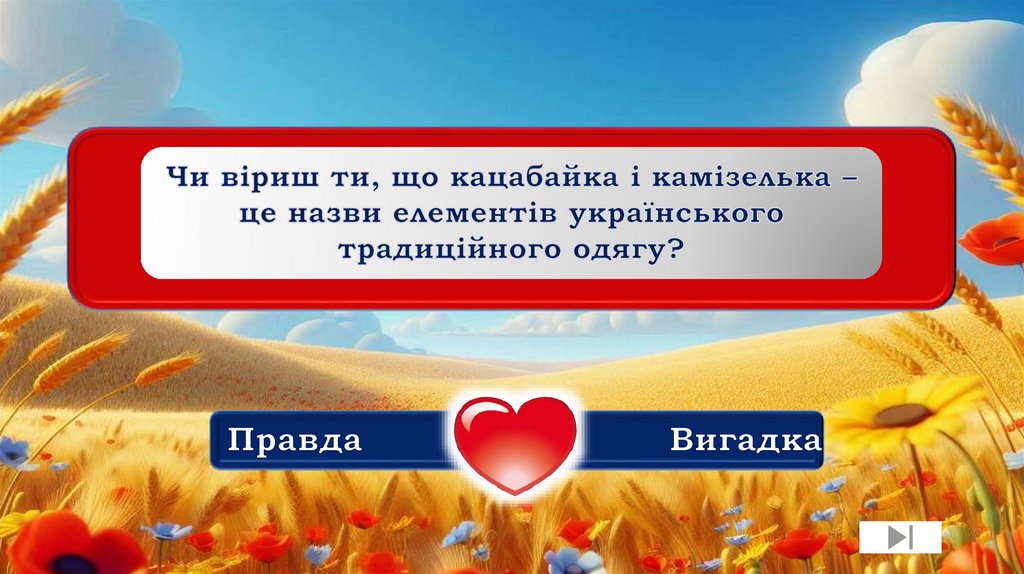 Чи віриш ти, що кацабайка і камізелька – це назви елементів українського традиційного одягу?

Правда

Вигадка